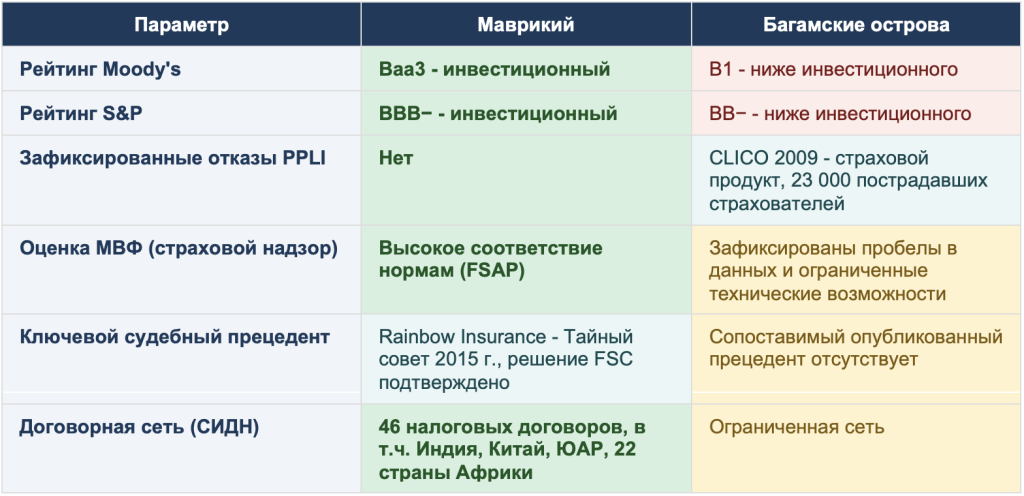 | Параметр | Маврикий | Багамские острова |
|---|---|---|
| Рейтинг Moody's | Baa3 - инвестиционный | B1 - ниже инвестиционного |
| Рейтинг S&P | BBB− - инвестиционный | BB− - ниже инвестиционного |
| Зафиксированные отказы PPLI | Нет | CLICO 2009 - страховой продукт, 23 000 пострадавших страхователей |
| Оценка МВФ (страховой надзор) | Высокое соответствие нормам (FSAP) | Зафиксированы пробелы в данных и ограниченные технические возможности |
| Ключевой судебный прецедент | Rainbow Insurance - Тайный совет 2015 г., решение FSC подтверждено | Сопоставимый опубликованный прецедент отсутствует |
| Договорная сеть (СИДН) | 46 налоговых договоров, в т.ч. Индия, Китай, ЮАР, 22 страны Африки | Ограниченная сеть |